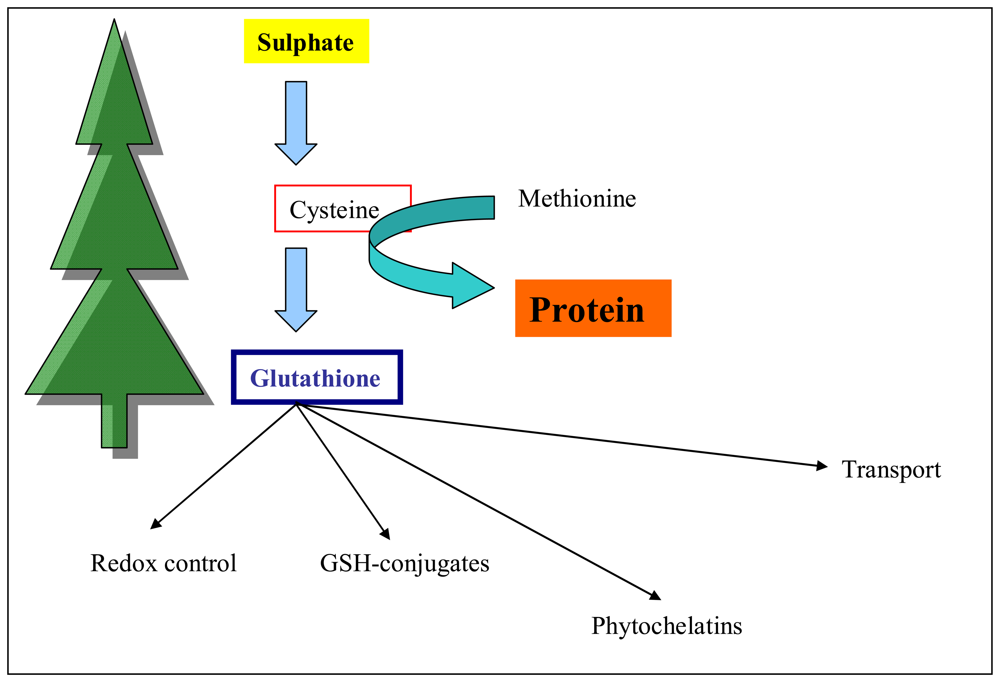 Sulphate

Cysteine

Methionine

Protein

Glutathione

Transport

Redox control

GSH-conjugates

Phytochelatins